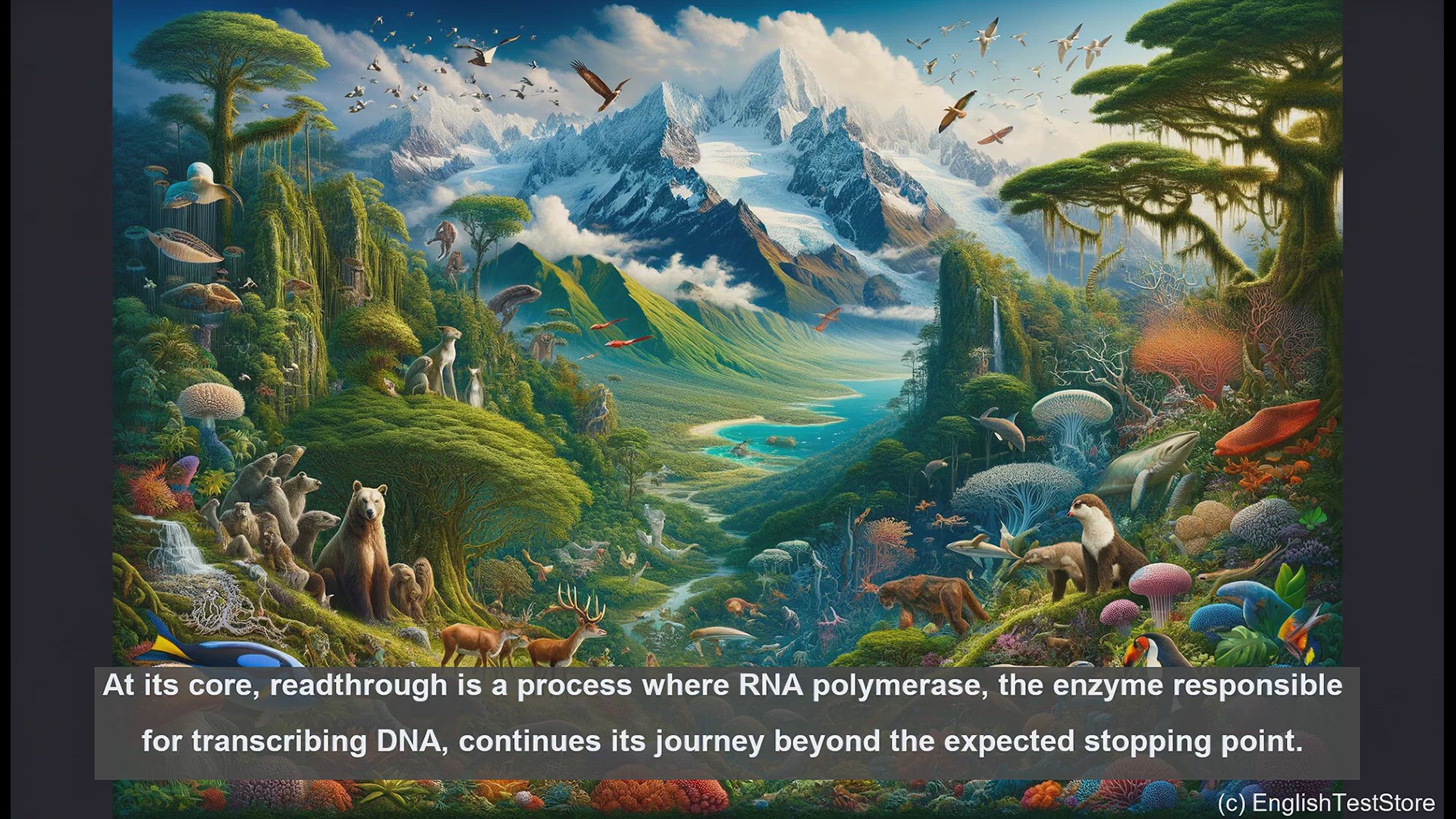 At its core, readthrough is a process where RNA polymerase, the enzyme responsible for transcribing DNA, continues its journey beyond the expected stopping point.

(c) EnglishTestStore